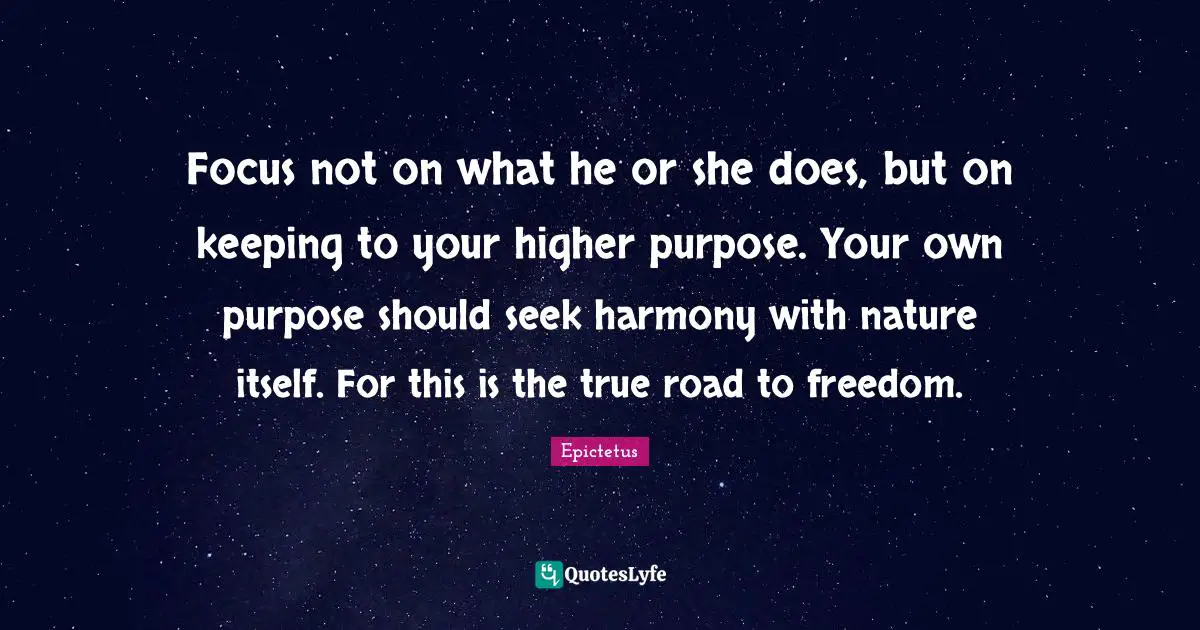 Focus not on what he or she does, but on keeping to your higher purpose. Your own purpose should seek harmony with nature itself. For this is the true road to freedom.

Epictetus

QuotesLyfe